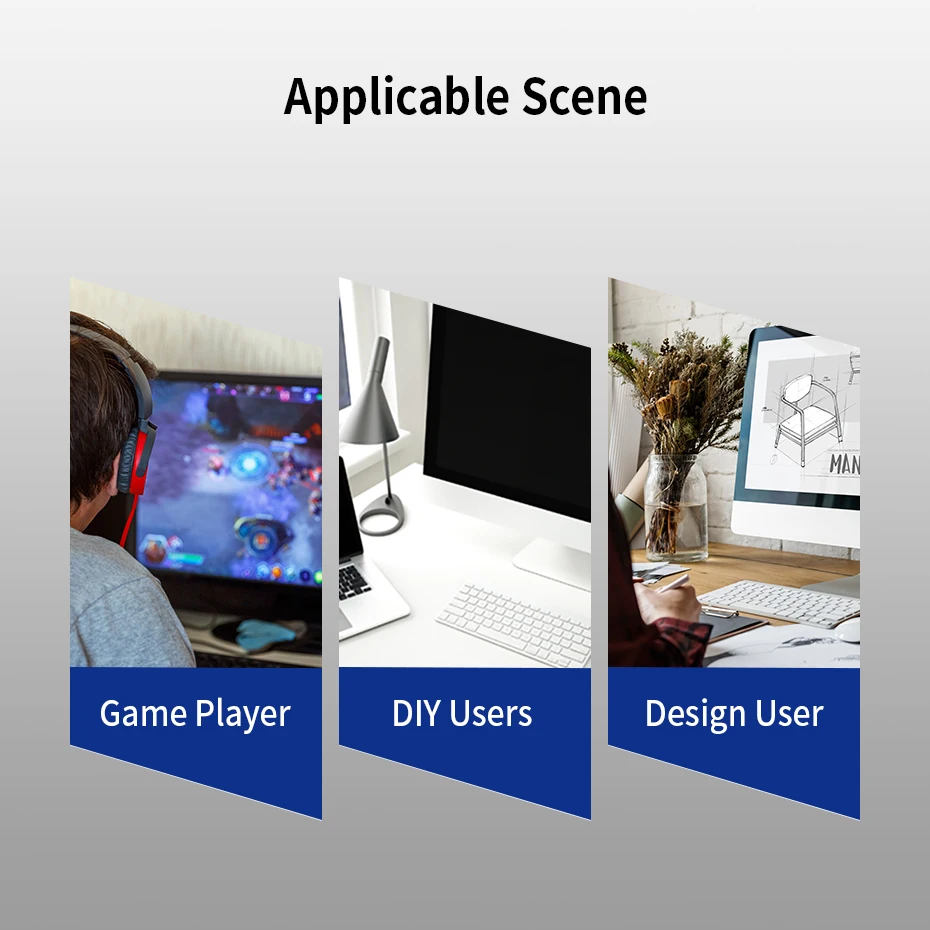 Applicable Scene

MAN

Game Player

DIY Users

Design User